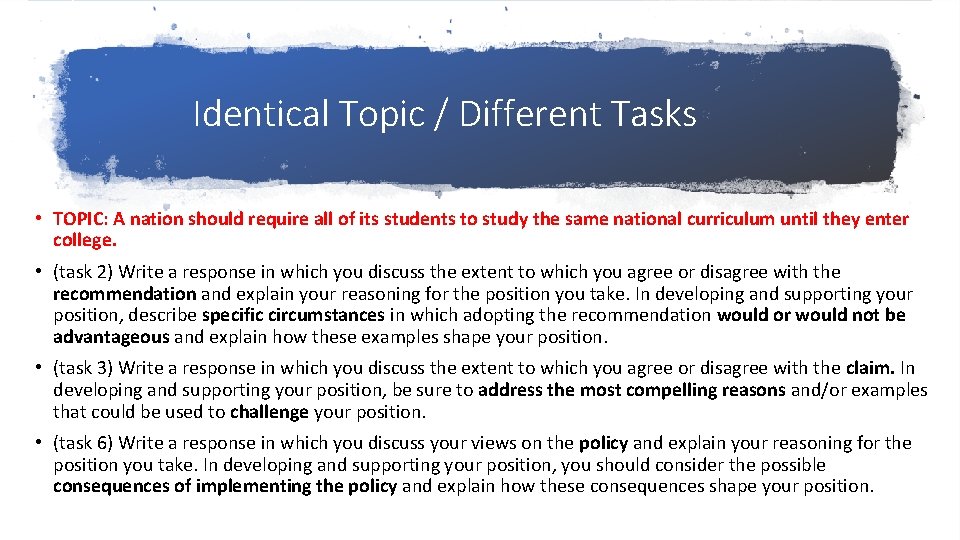 Identical Topic / Different Tasks

• TOPIC: A nation should require all of its students to study the same national curriculum until they enter college.

• (task 2) Write a response in which you discuss the extent to which you agree or disagree with the recommendation and explain your reasoning for the position you take. In developing and supporting your position, describe specific circumstances in which adopting the recommendation would or would not be advantageous and explain how these examples shape your position.

• (task 3) Write a response in which you discuss the extent to which you agree or disagree with the claim. In developing and supporting your position, be sure to address the most compelling reasons and/or examples that could be used to challenge your position.

• (task 6) Write a response in which you discuss your views on the policy and explain your reasoning for the position you take. In developing and supporting your position, you should consider the possible consequences of implementing the policy and explain how these consequences shape your position.